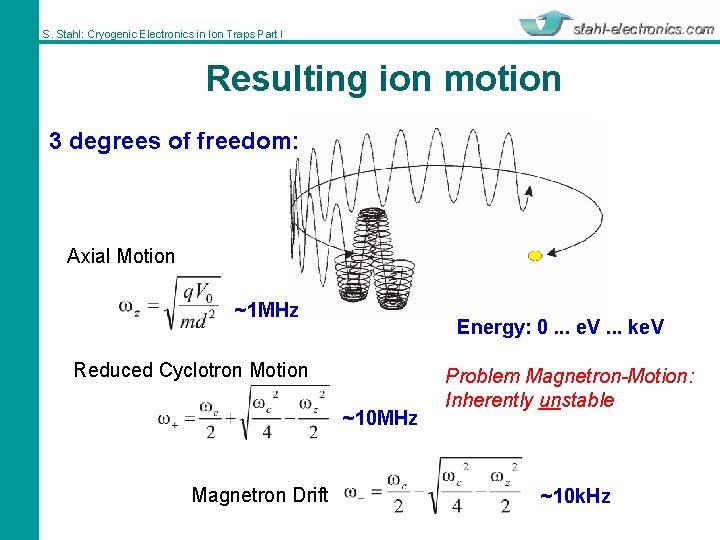 S. Stahl: Cryogenic Electronics in Ion Traps Part I

stahl-electronics.com

Resulting ion motion

3 degrees of freedom:

Axial Motion

$\omega_z = \sqrt{\frac{qV_0}{md^2}}$ ~1MHz

Energy: 0 ... eV ... keV

Reduced Cyclotron Motion

$\omega_+ = \frac{\omega_c}{2} + \sqrt{\frac{\omega_c^2}{4} - \frac{\omega_z^2}{2}}$ ~10MHz

Problem Magnetron-Motion: Inherently unstable

Magnetron Drift $\omega_- = \frac{\omega_c}{2} - \sqrt{\frac{\omega_c^2}{4} - \frac{\omega_z^2}{2}}$ ~10kHz